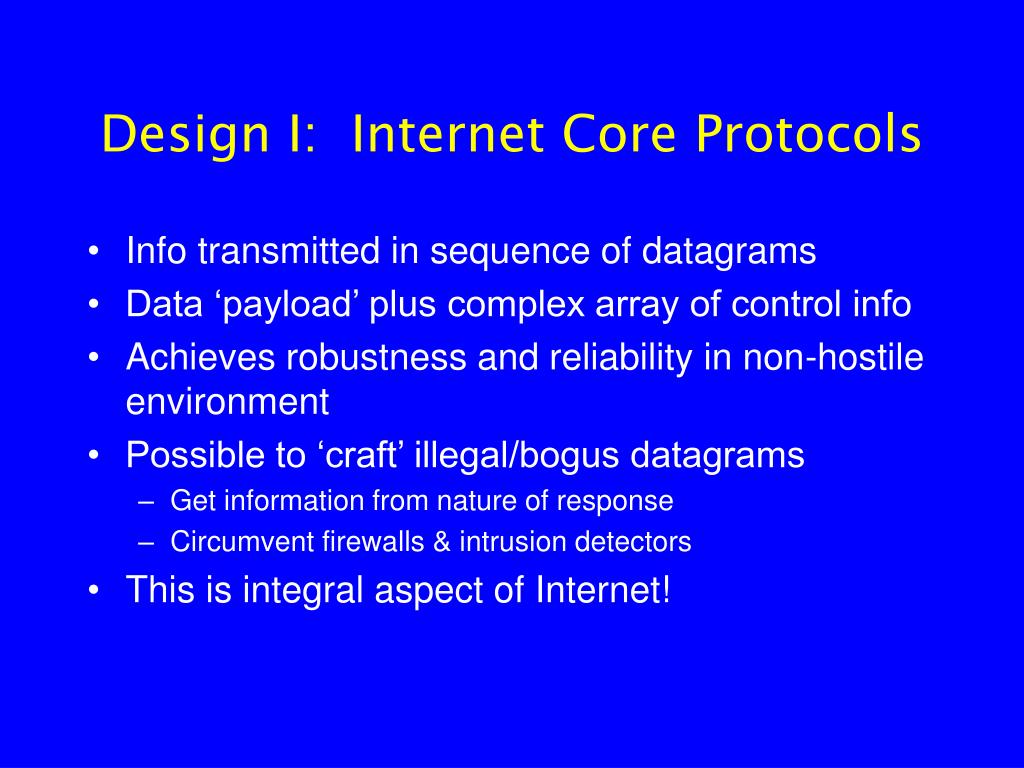 Design I:  Internet Core Protocols

• Info transmitted in sequence of datagrams
• Data ‘payload’ plus complex array of control info
• Achieves robustness and reliability in non-hostile environment
• Possible to ‘craft’ illegal/bogus datagrams
– Get information from nature of response
– Circumvent firewalls & intrusion detectors
• This is integral aspect of Internet!